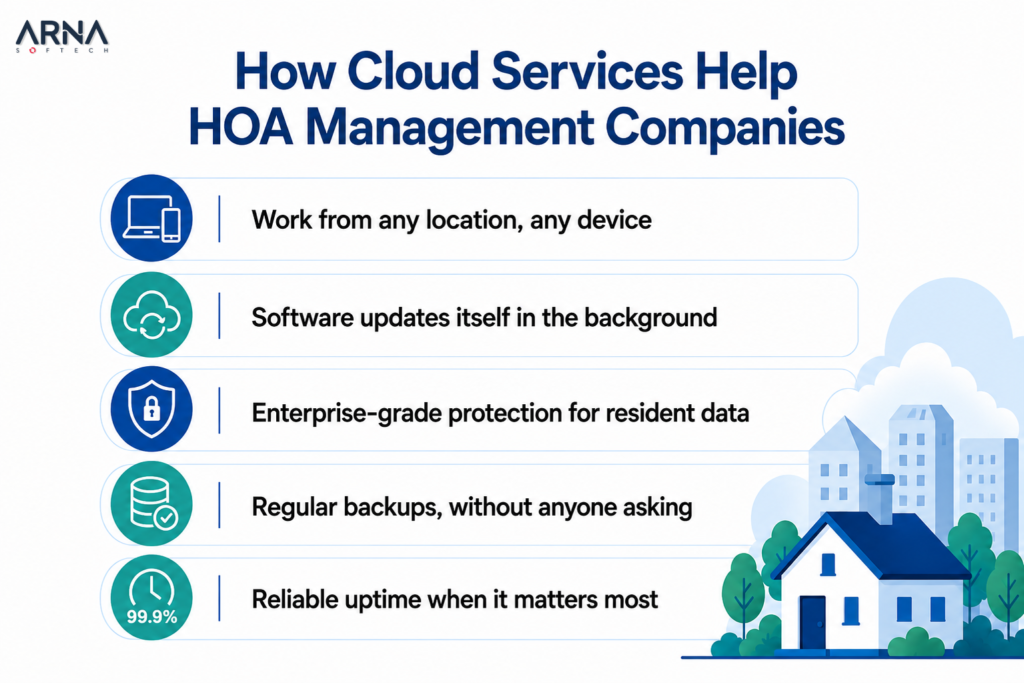 ARNA
SOFTECH

How Cloud Services Help HOA Management Companies

Work from any location, any device

Software updates itself in the background

Enterprise-grade protection for resident data

Regular backups, without anyone asking

99.9%

Reliable uptime when it matters most